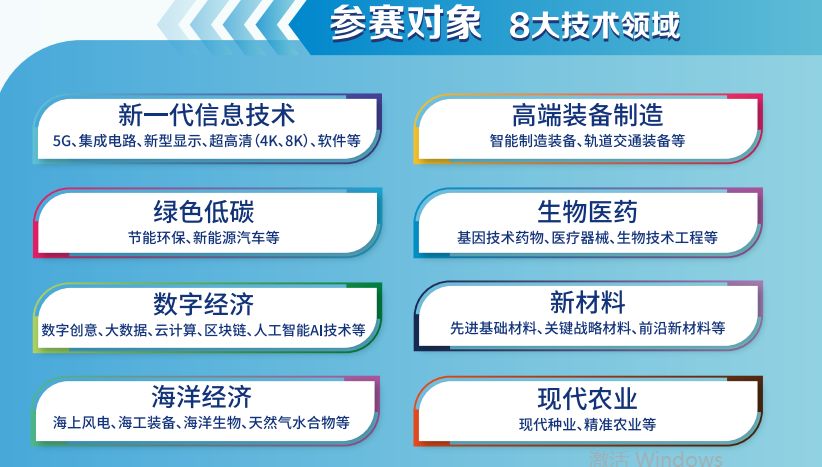 参赛对象 8大技术领域

新一代信息技术
5G、集成电路、新型显示、超高清（4K、8K）、软件等

绿色低碳
节能环保、新能源汽车等

数字经济
数字创意、大数据、云计算、区块链、人工智能AI技术等

海洋经济
海上风电、海工装备、海洋生物、天然气水合物等

高端装备制造
智能制造装备、轨道交通装备等

生物医药
基因技术药物、医疗器械、生物技术工程等

新材料
先进基础材料、关键战略材料、前沿新材料等

现代农业
现代种业、精准农业等

激活 Windows